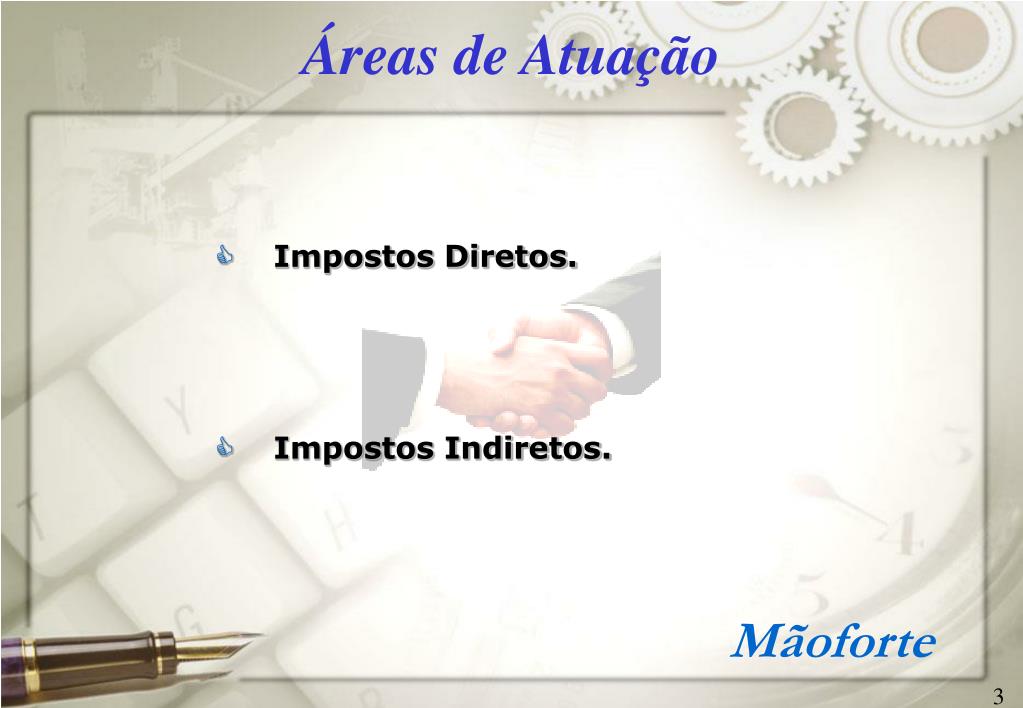 Áreas de Atuação

Impostos Diretos.

Impostos Indiretos.

Mãoforte

3